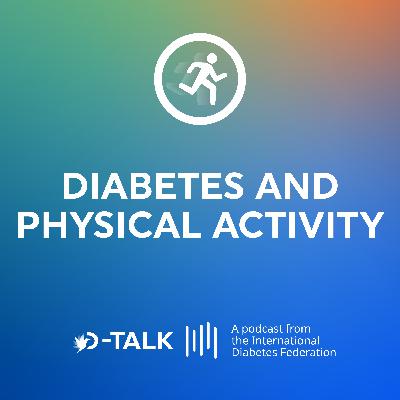 DIABETES AND PHYSICAL ACTIVITY

D-TALK

A podcast from the International Diabetes Federation